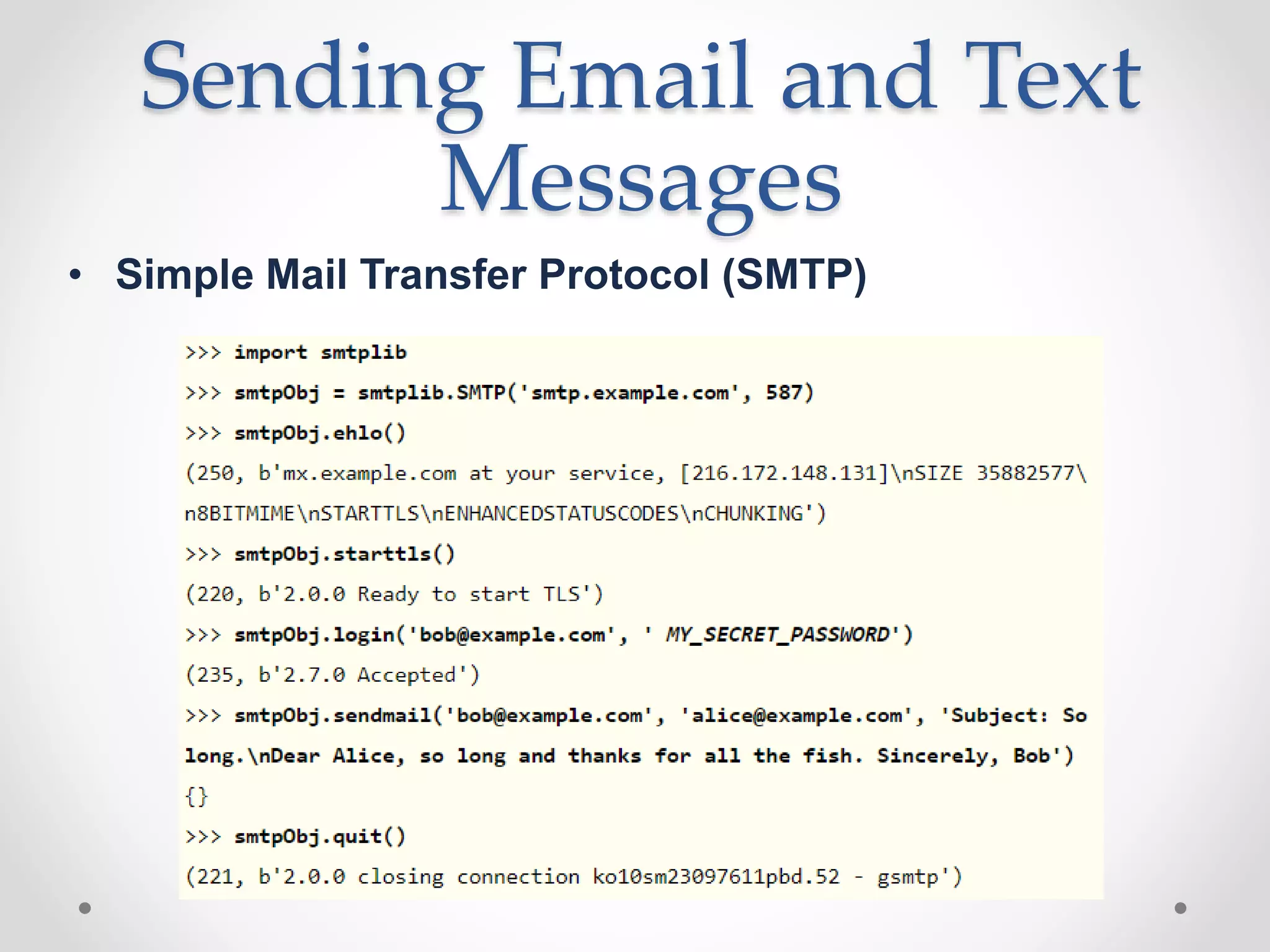 Sending Email and Text Messages

• Simple Mail Transfer Protocol (SMTP)

>>> import smtplib
>>> smtpObj = smtplib.SMTP('smtp.example.com', 587)
>>> smtpObj.ehlo()
(250, b'mx.example.com at your service, [216.172.148.131]\nSIZE 35882577\
n8BITMIME\nSTARTTLS\nENHANCEDSTATUSCODES\nCHUNKING')
>>> smtpObj.starttls()
(220, b'2.0.0 Ready to start TLS')
>>> smtpObj.login('bob@example.com', ' MY_SECRET_PASSWORD')
(235, b'2.7.0 Accepted')
>>> smtpObj.sendmail('bob@example.com', 'alice@example.com', 'Subject: So
long.\nDear Alice, so long and thanks for all the fish. Sincerely, Bob')
{}
>>> smtpObj.quit()
(221, b'2.0.0 closing connection ko10sm23097611pbd.52 - gsmtp')